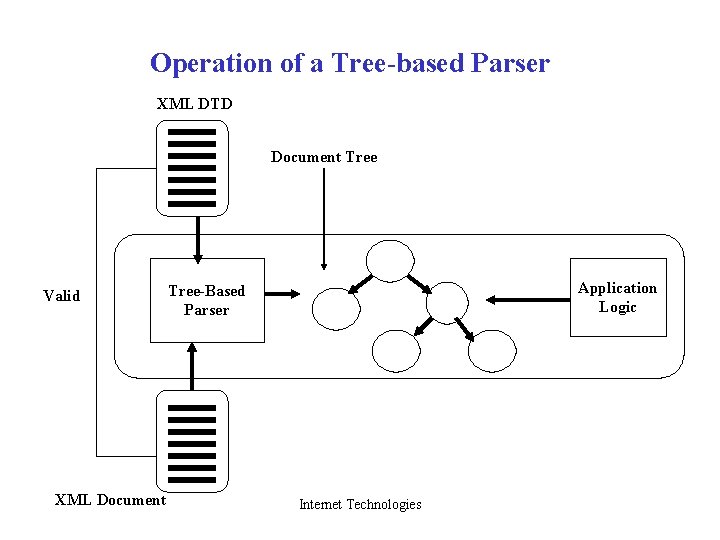 Operation of a Tree-based Parser

XML DTD

Document Tree

Valid

Tree-Based Parser

Application Logic

XML Document

Internet Technologies